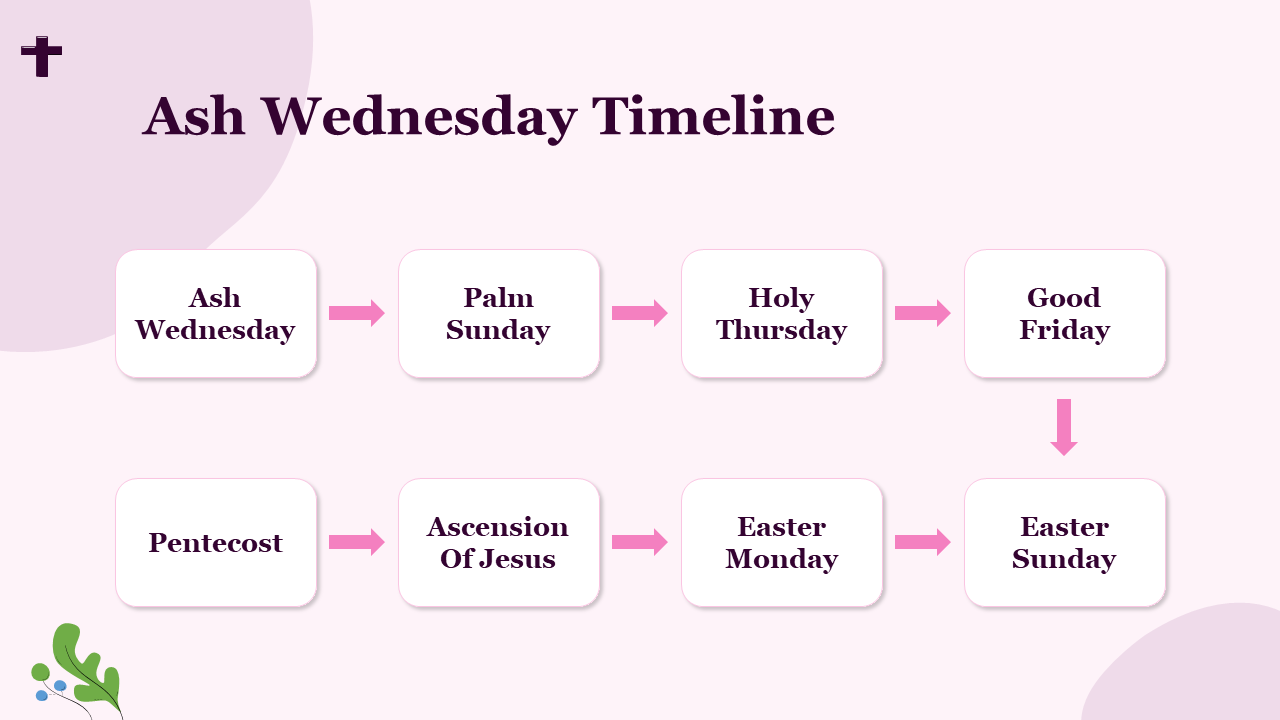 Ash Wednesday Timeline

Ash Wednesday

Palm Sunday

Holy Thursday

Good Friday

Pentecost

Ascension Of Jesus

Easter Monday

Easter Sunday